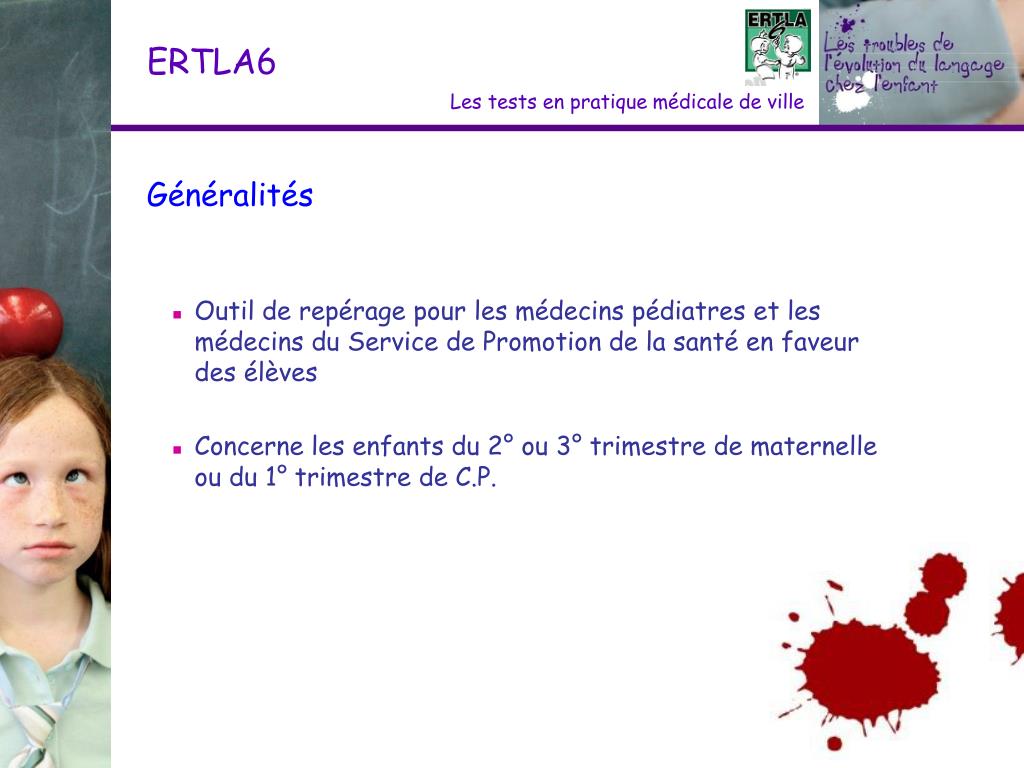 ERTLA6

ERTLA 6

Les troubles de l'évolution du langage chez l'enfant

Les tests en pratique médicale de ville

Généralités

Outil de repérage pour les médecins pédiatres et les médecins du Service de Promotion de la santé en faveur des élèves

Concerne les enfants du 2° ou 3° trimestre de maternelle ou du 1° trimestre de C.P.